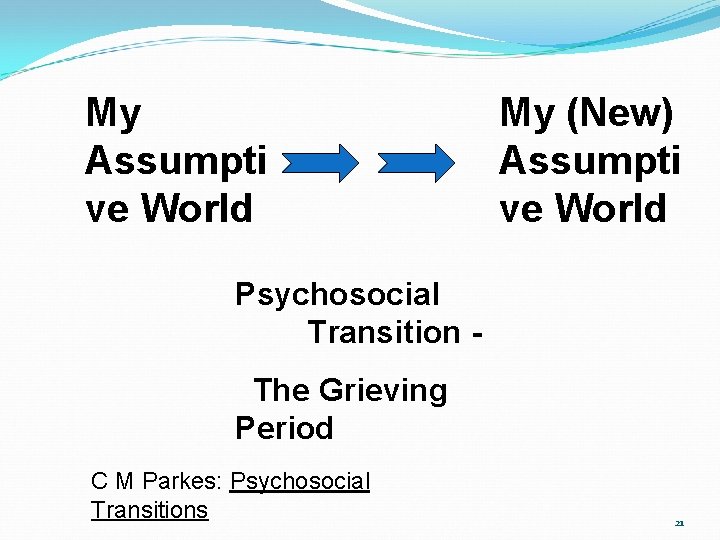 My Assumptive World

My (New) Assumptive World

Psychosocial Transition -

The Grieving Period

C M Parkes: Psychosocial Transitions

21